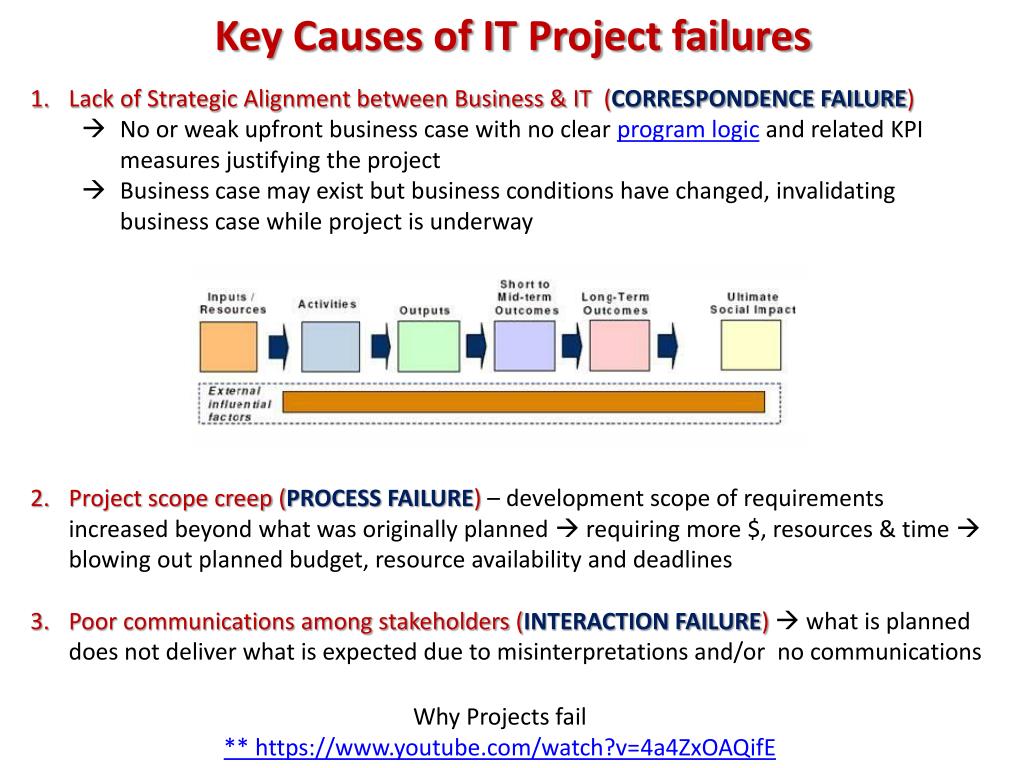 Key Causes of IT Project failures

1. Lack of Strategic Alignment between Business & IT (CORRESPONDENCE FAILURE)
→ No or weak upfront business case with no clear program logic and related KPI measures justifying the project
→ Business case may exist but business conditions have changed, invalidating business case while project is underway

Inputs / Resources
Activities
Outputs
Short to Mid-term Outcomes
Long-Term Outcomes
Ultimate Social Impact
External influential factors

2. Project scope creep (PROCESS FAILURE) – development scope of requirements increased beyond what was originally planned → requiring more $, resources & time → blowing out planned budget, resource availability and deadlines

3. Poor communications among stakeholders (INTERACTION FAILURE) → what is planned does not deliver what is expected due to misinterpretations and/or no communications

Why Projects fail
** https://www.youtube.com/watch?v=4a4ZxOAQifE